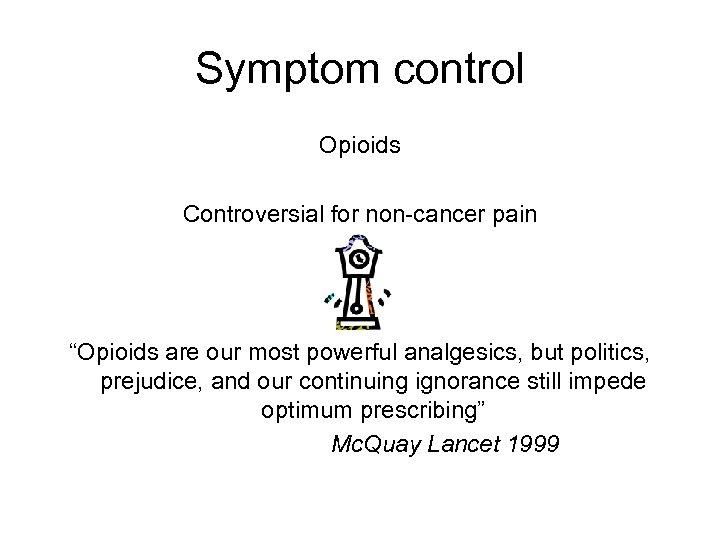 Symptom control

Opioids

Controversial for non-cancer pain

“Opioids are our most powerful analgesics, but politics, prejudice, and our continuing ignorance still impede optimum prescribing”

McQuay Lancet 1999